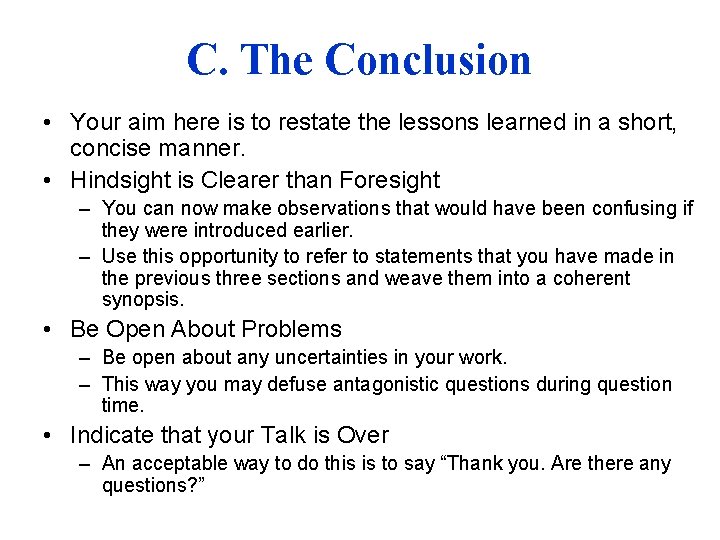 C. The Conclusion

• Your aim here is to restate the lessons learned in a short, concise manner.
• Hindsight is Clearer than Foresight
– You can now make observations that would have been confusing if they were introduced earlier.
– Use this opportunity to refer to statements that you have made in the previous three sections and weave them into a coherent synopsis.
• Be Open About Problems
– Be open about any uncertainties in your work.
– This way you may defuse antagonistic questions during question time.
• Indicate that your Talk is Over
– An acceptable way to do this is to say “Thank you. Are there any questions?”